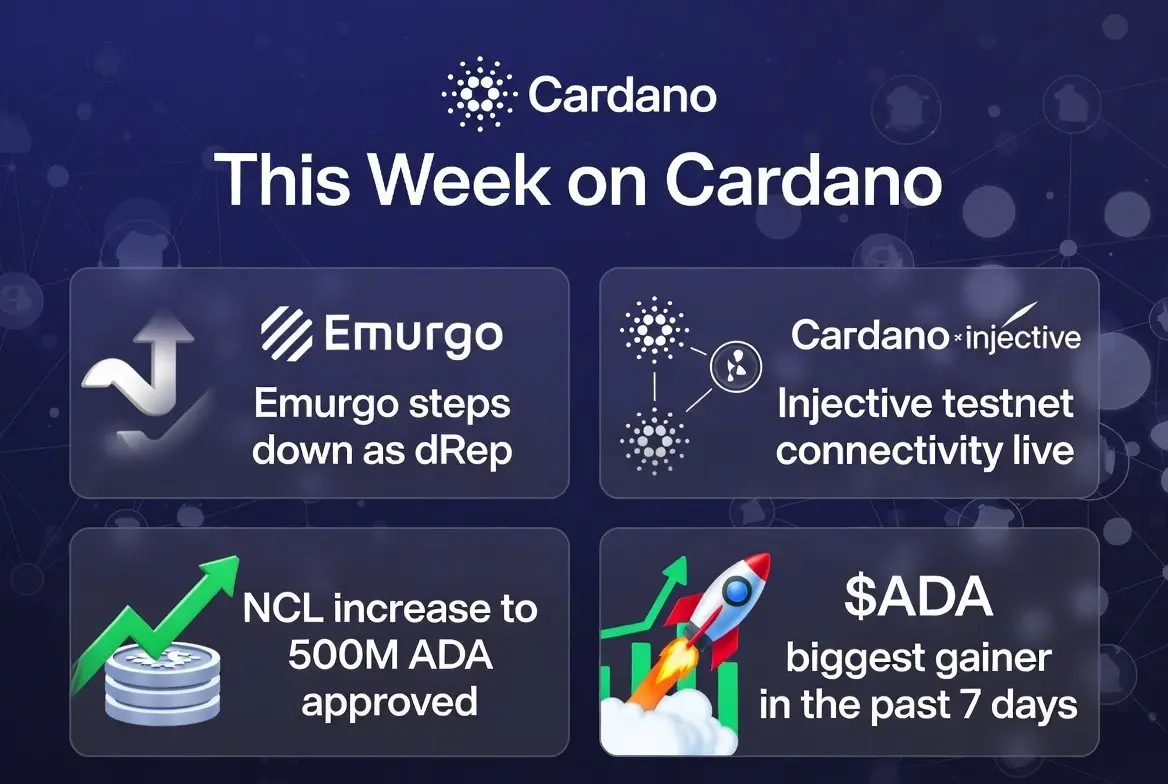 Cardano

This Week on Cardano

Emurgo

Emurgo steps down as dRep

Cardano × injective

Injective testnet connectivity live

NCL increase to 500M ADA approved

\$ADA

biggest gainer in the past 7 days